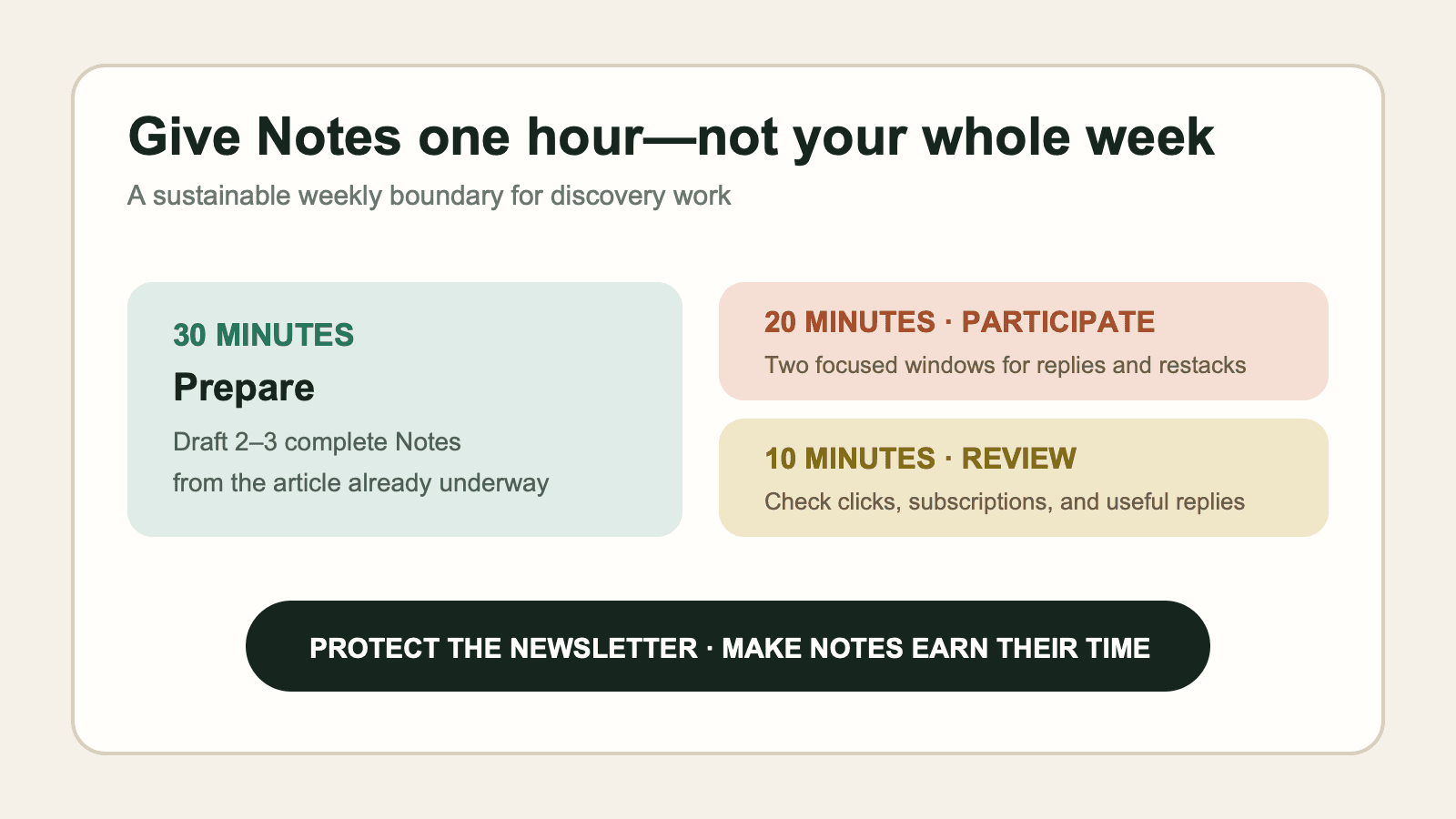 Give Notes one hour—not your whole week

A sustainable weekly boundary for discovery work

30 MINUTES

Prepare

Draft 2–3 complete Notes from the article already underway

20 MINUTES · PARTICIPATE

Two focused windows for replies and restacks

10 MINUTES · REVIEW

Check clicks, subscriptions, and useful replies

PROTECT THE NEWSLETTER · MAKE NOTES EARN THEIR TIME